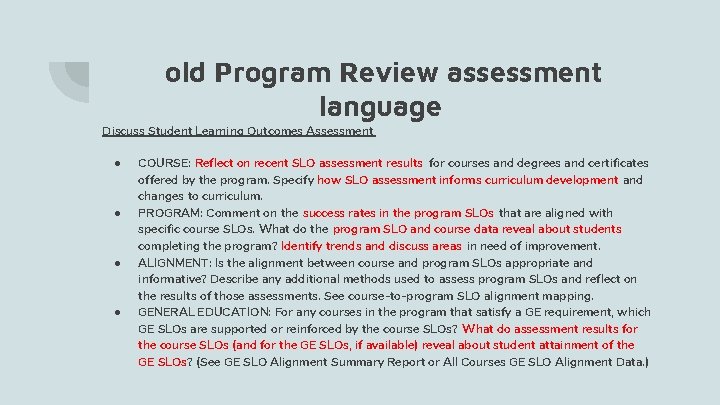 old Program Review assessment language

Discuss Student Learning Outcomes Assessment

● COURSE: Reflect on recent SLO assessment results for courses and degrees and certificates offered by the program. Specify how SLO assessment informs curriculum development and changes to curriculum.
● PROGRAM: Comment on the success rates in the program SLOs that are aligned with specific course SLOs. What do the program SLO and course data reveal about students completing the program? Identify trends and discuss areas in need of improvement.
● ALIGNMENT: Is the alignment between course and program SLOs appropriate and informative? Describe any additional methods used to assess program SLOs and reflect on the results of those assessments. See course-to-program SLO alignment mapping.
● GENERAL EDUCATION: For any courses in the program that satisfy a GE requirement, which GE SLOs are supported or reinforced by the course SLOs? What do assessment results for the course SLOs (and for the GE SLOs, if available) reveal about student attainment of the GE SLOs? (See GE SLO Alignment Summary Report or All Courses GE SLO Alignment Data.)